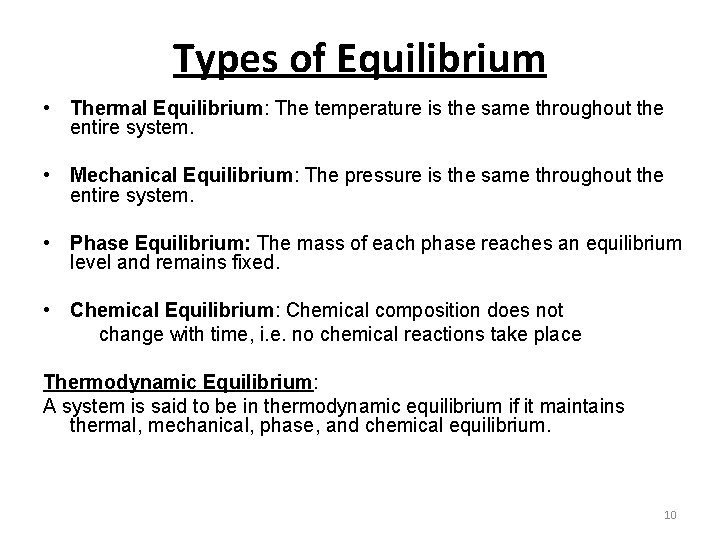 Types of Equilibrium

• Thermal Equilibrium: The temperature is the same throughout the entire system.

• Mechanical Equilibrium: The pressure is the same throughout the entire system.

• Phase Equilibrium: The mass of each phase reaches an equilibrium level and remains fixed.

• Chemical Equilibrium: Chemical composition does not change with time, i.e. no chemical reactions take place

Thermodynamic Equilibrium:
A system is said to be in thermodynamic equilibrium if it maintains thermal, mechanical, phase, and chemical equilibrium.

10